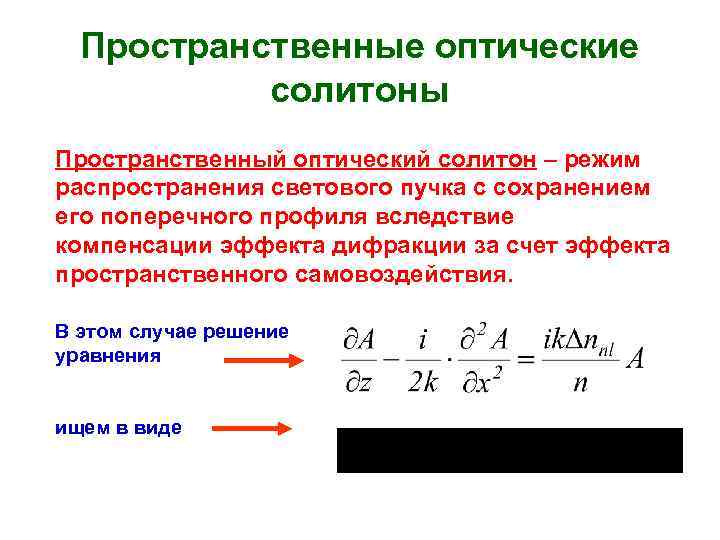 Пространственные оптические солитоны

Пространственный оптический солитон – режим распространения светового пучка с сохранением его поперечного профиля вследствие компенсации эффекта дифракции за счет эффекта пространственного самовоздействия.

В этом случае решение уравнения

$\frac{\partial A}{\partial z} - \frac{i}{2k} \cdot \frac{\partial^2 A}{\partial x^2} = \frac{ik\Delta n_{nl}}{n} A$

ищем в виде